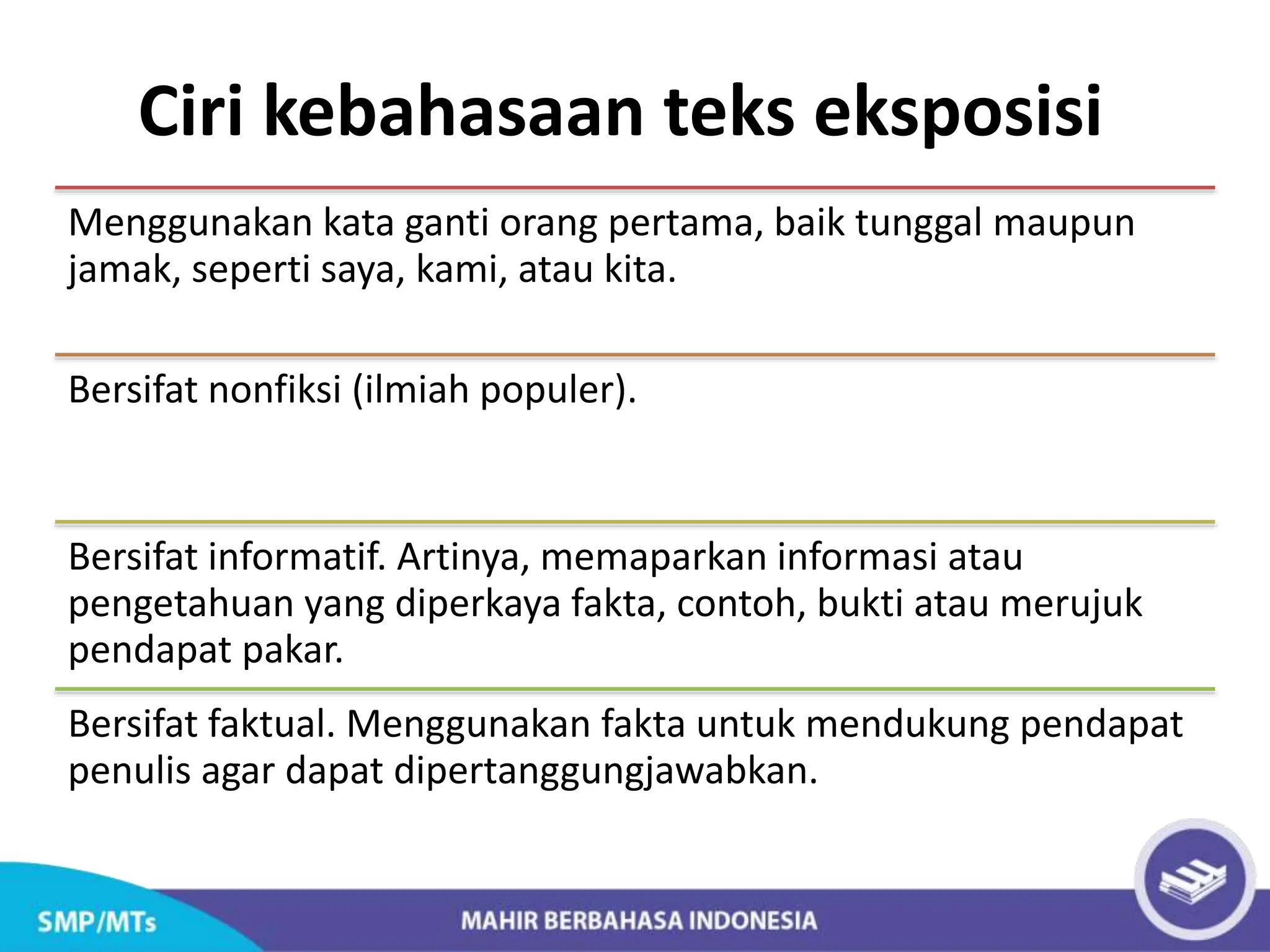 Ciri kebahasaan teks eksposisi

Menggunakan kata ganti orang pertama, baik tunggal maupun jamak, seperti saya, kami, atau kita.

Bersifat nonfiksi (ilmiah populer).

Bersifat informatif. Artinya, memaparkan informasi atau pengetahuan yang diperkaya fakta, contoh, bukti atau merujuk pendapat pakar.

Bersifat faktual. Menggunakan fakta untuk mendukung pendapat penulis agar dapat dipertanggungjawabkan.

SMP/MTs

MAHIR BERBAHASA INDONESIA